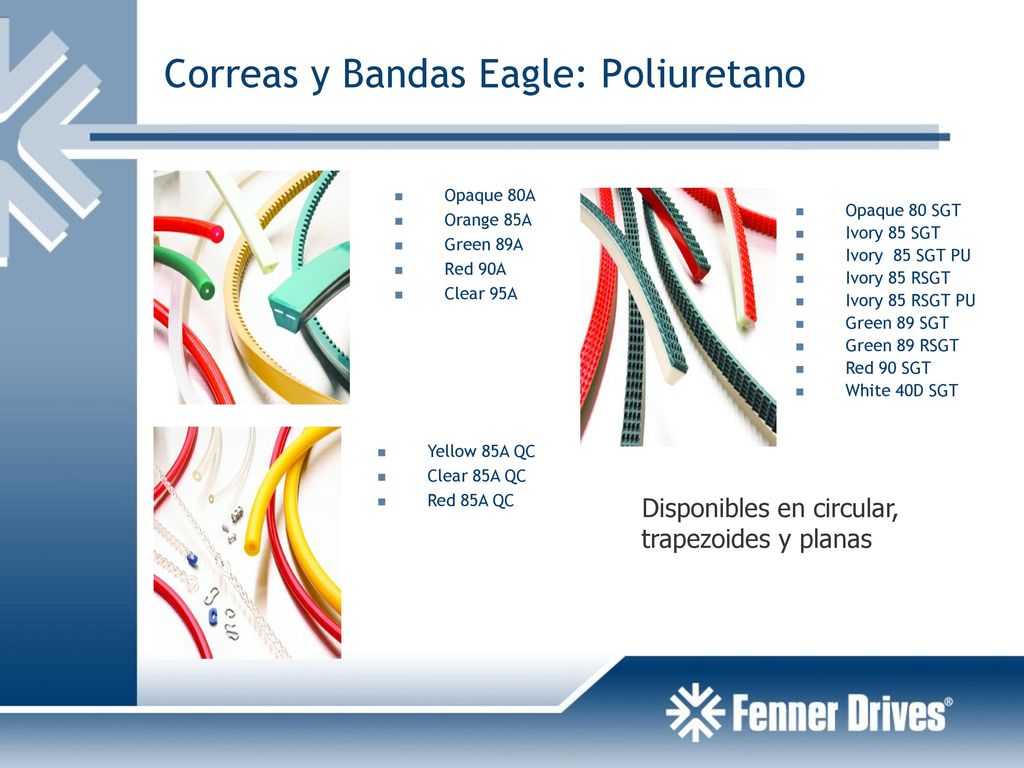 Correas y Bandas Eagle: Poliuretano

- Opaque 80A
- Orange 85A
- Green 89A
- Red 90A
- Clear 95A

- Opaque 80 SGT
- Ivory 85 SGT
- Ivory 85 SGT PU
- Ivory 85 RSGT
- Ivory 85 RSGT PU
- Green 89 SGT
- Green 89 RSGT
- Red 90 SGT
- White 40D SGT

- Yellow 85A QC
- Clear 85A QC
- Red 85A QC

Disponibles en circular, trapezoides y planas

Fenner Drives®